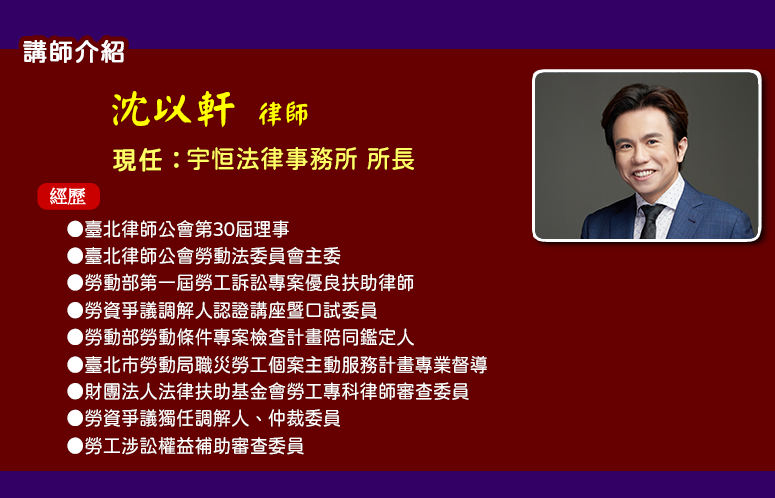 講師介紹

沈以軒 律師

現任：宇恒法律事務所 所長

經歷

●臺北律師公會第30屆理事
●臺北律師公會勞動法委員會主委
●勞動部第一屆勞工訴訟專案優良扶助律師
●勞資爭議調解人認證講座暨口試委員
●勞動部勞動條件專案檢查計畫陪同鑑定人
●臺北市勞動局職災勞工個案主動服務計畫專業督導
●財團法人法律扶助基金會勞工專科律師審查委員
●勞資爭議獨任調解人、仲裁委員
●勞工涉訟權益補助審查委員